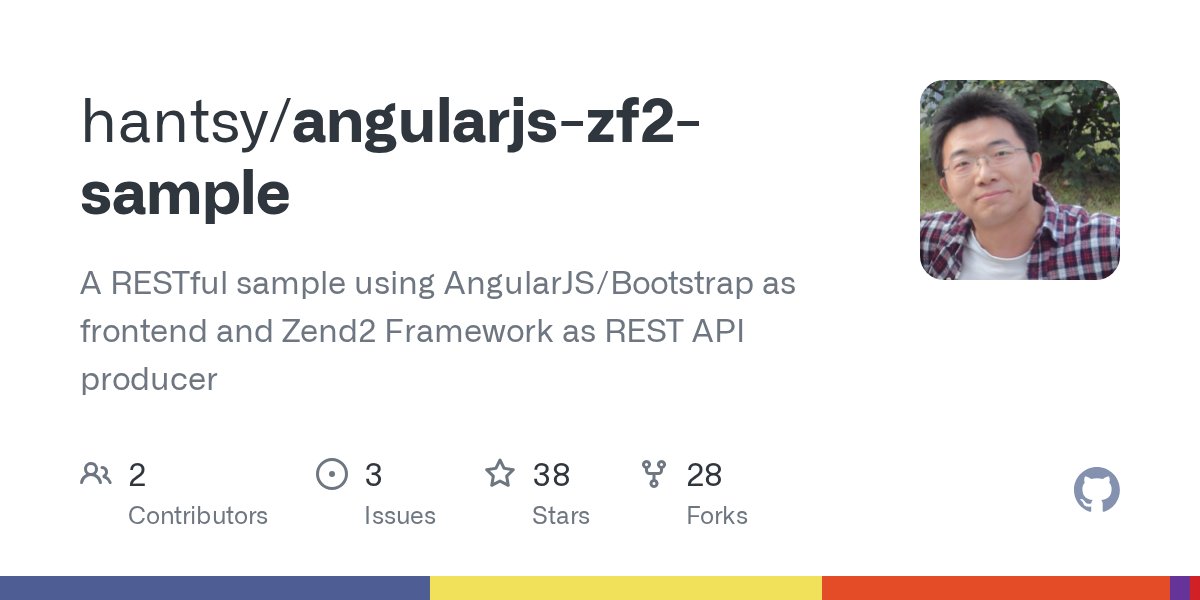 hantsy/angularjs-zf2-sample

A RESTful sample using AngularJS/Bootstrap as frontend and Zend2 Framework as REST API producer

2
Contributors

3
Issues

38
Stars

28
Forks